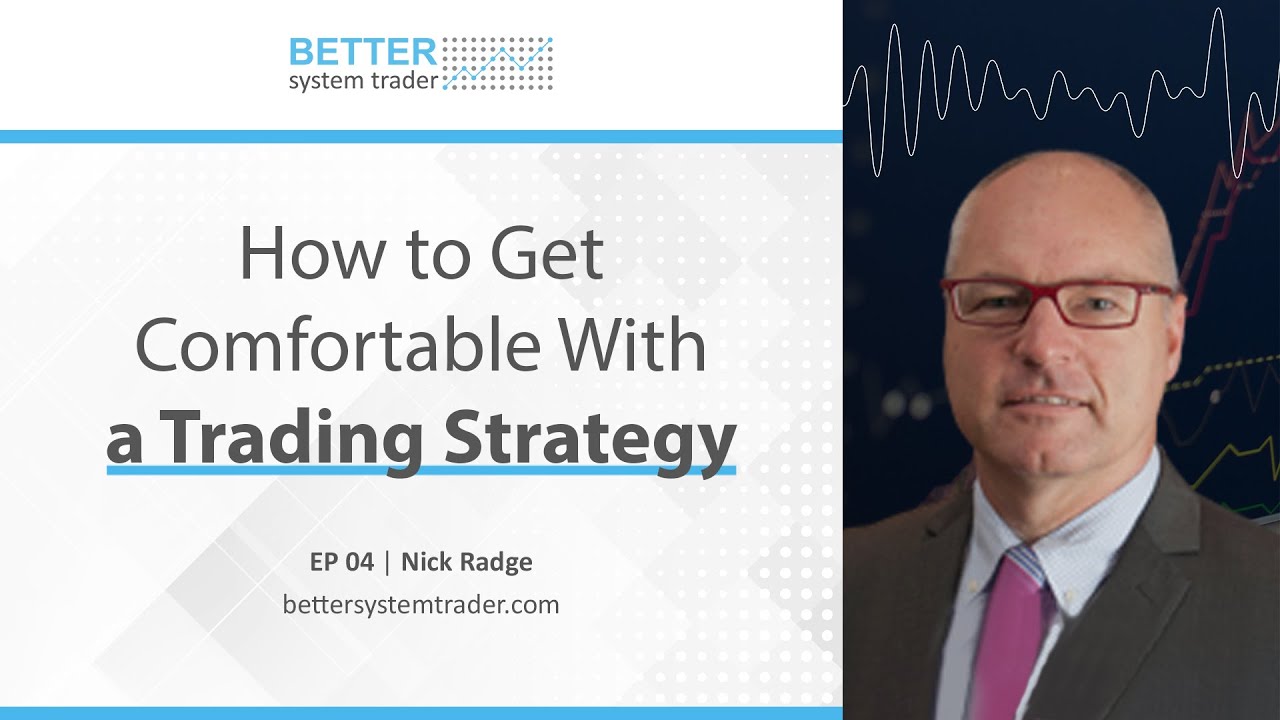 BETTER
system trader

How to Get Comfortable With a Trading Strategy

EP 04 | Nick Radge
bettersystemtrader.com